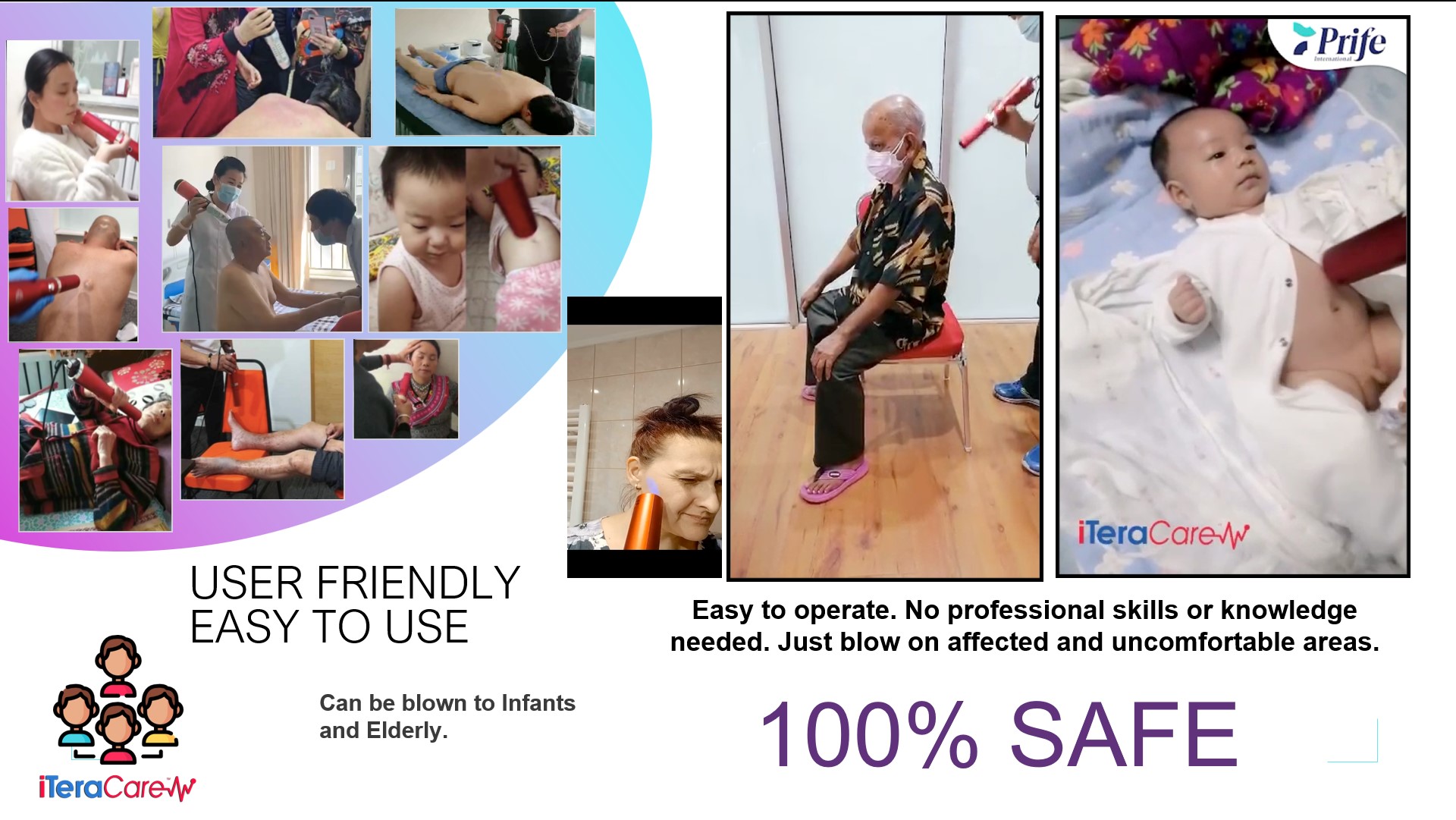 Prife
International

iTeraCare

USER FRIENDLY
EASY TO USE

Easy to operate. No professional skills or knowledge needed. Just blow on affected and uncomfortable areas.

Can be blown to Infants and Elderly.

100% SAFE

iTeraCare